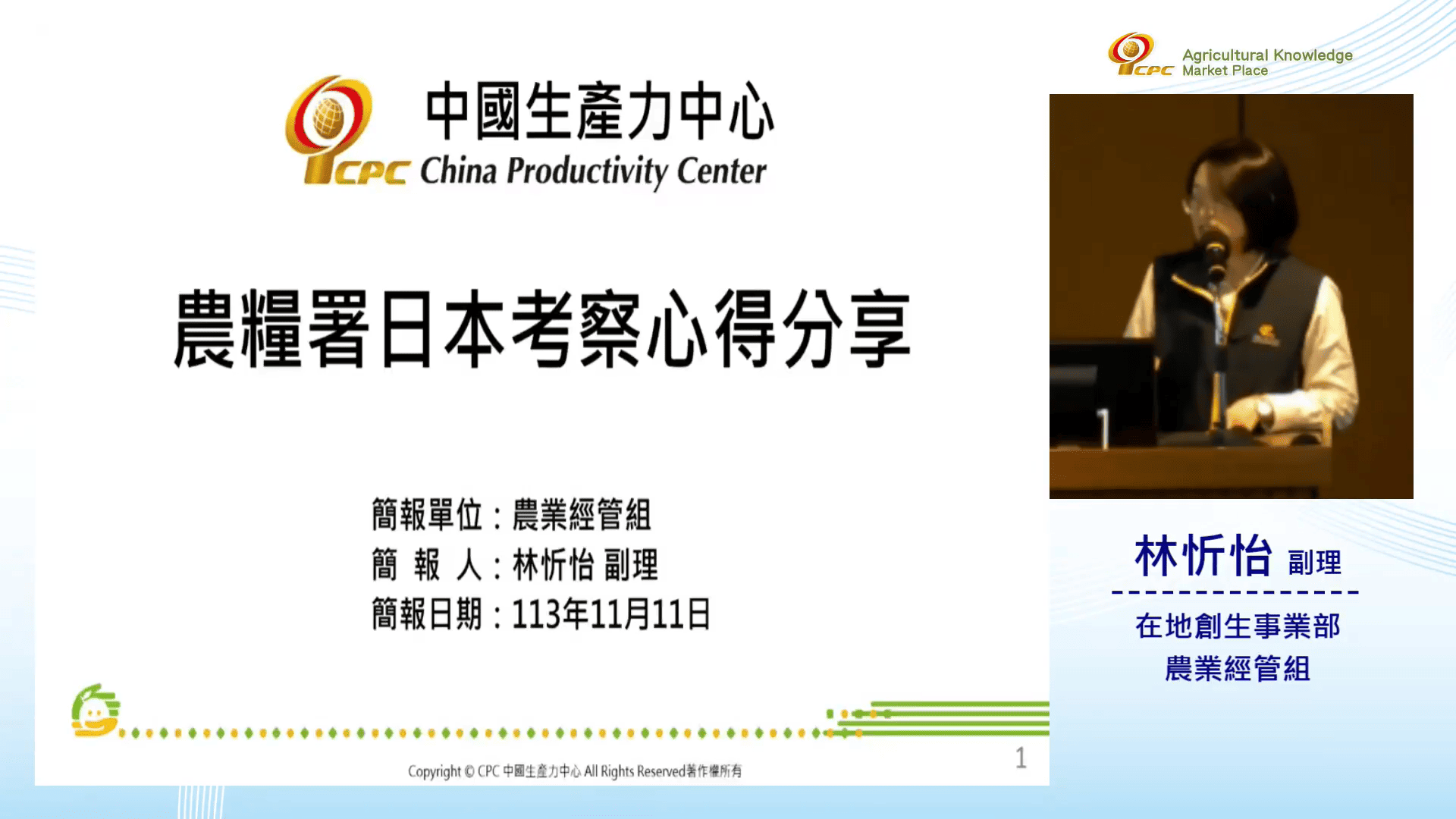 CPC 中國生產力中心
China Productivity Center

農糧署日本考察心得分享

簡報單位：農業經管組
簡 報 人：林忻怡 副理
簡報日期：113年11月11日

Copyright © CPC 中國生產力中心 All Rights Reserved著作權所有

1

CPC Agricultural Knowledge Market Place

林忻怡 副理

在地創生事業部
農業經管組